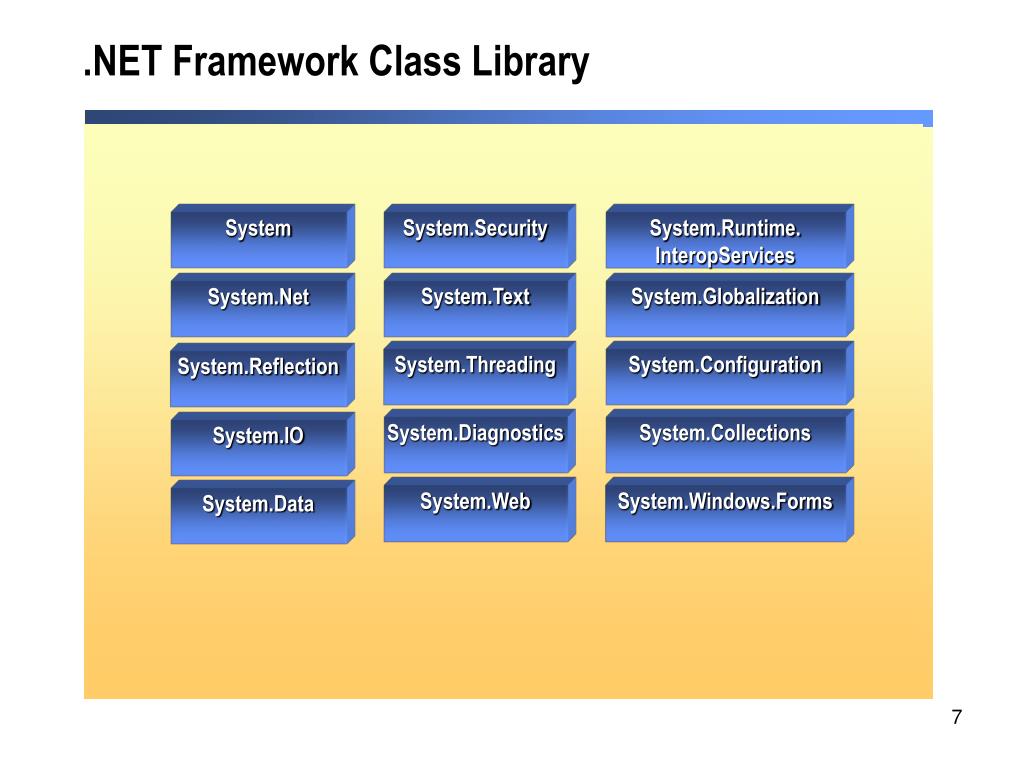 .NET Framework Class Library

System

System.Net

System.Reflection

System.IO

System.Data

System.Security

System.Text

System.Threading

System.Diagnostics

System.Web

System.Runtime.InteropServices

System.Globalization

System.Configuration

System.Collections

System.Windows.Forms

7